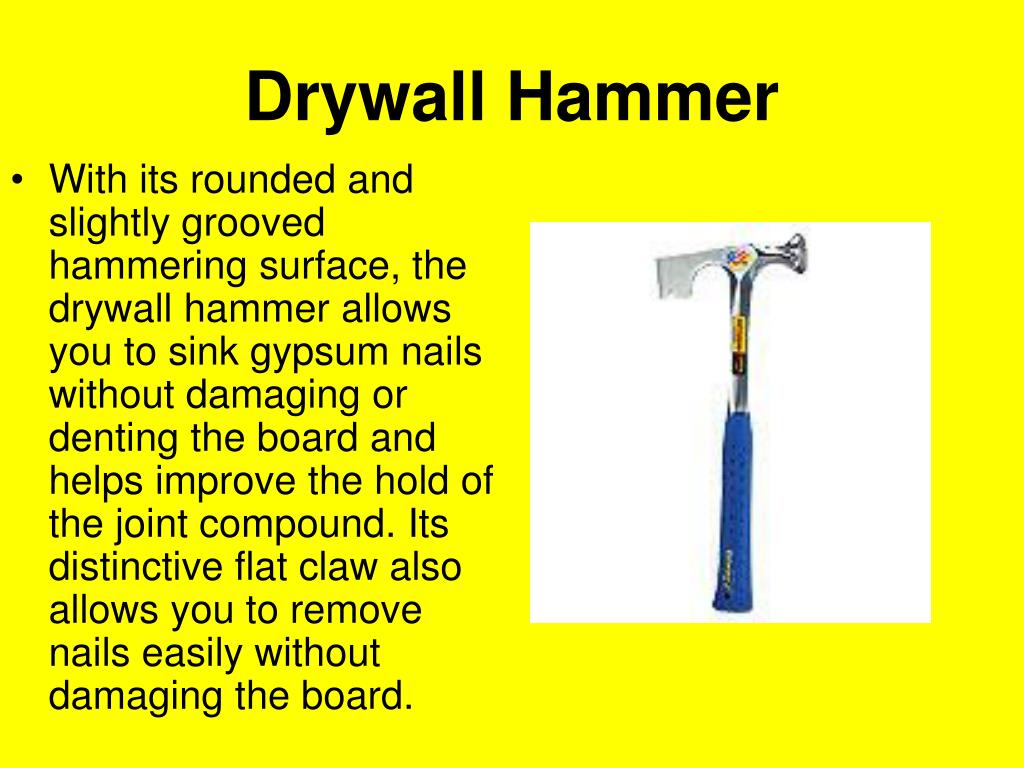 Drywall Hammer

• With its rounded and slightly grooved hammering surface, the drywall hammer allows you to sink gypsum nails without damaging or denting the board and helps improve the hold of the joint compound. Its distinctive flat claw also allows you to remove nails easily without damaging the board.